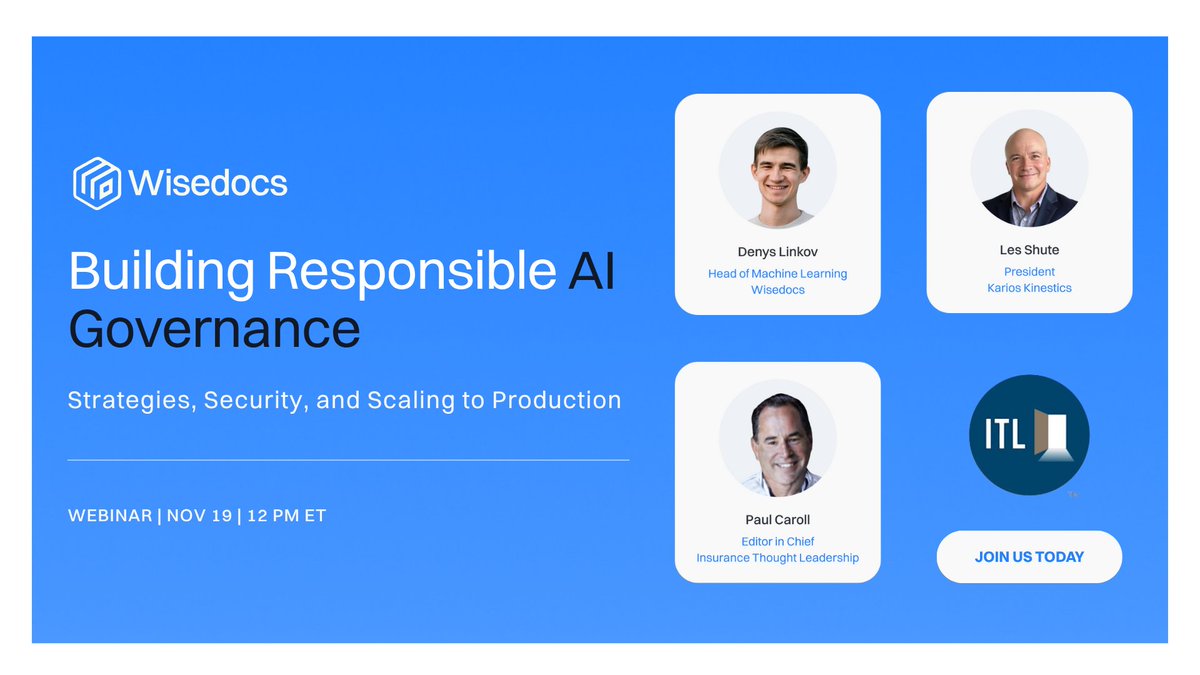 Wisedocs

Building Responsible AI Governance

Strategies, Security, and Scaling to Production

WEBINAR | NOV 19 | 12 PM ET

Denys Linkov
Head of Machine Learning
Wisedocs

Les Shute
President
Karios Kinestics

Paul Caroll
Editor in Chief
Insurance Thought Leadership

ITL

JOIN US TODAY